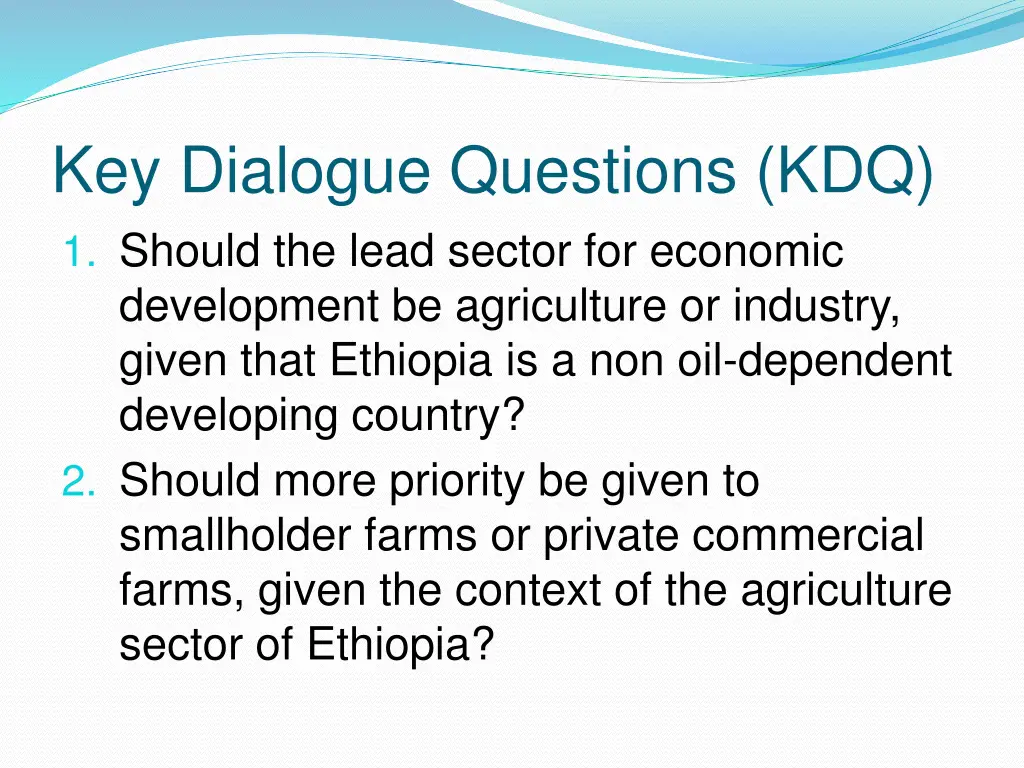 Key Dialogue Questions (KDQ)

1. Should the lead sector for economic development be agriculture or industry, given that Ethiopia is a non oil-dependent developing country?
2. Should more priority be given to smallholder farms or private commercial farms, given the context of the agriculture sector of Ethiopia?